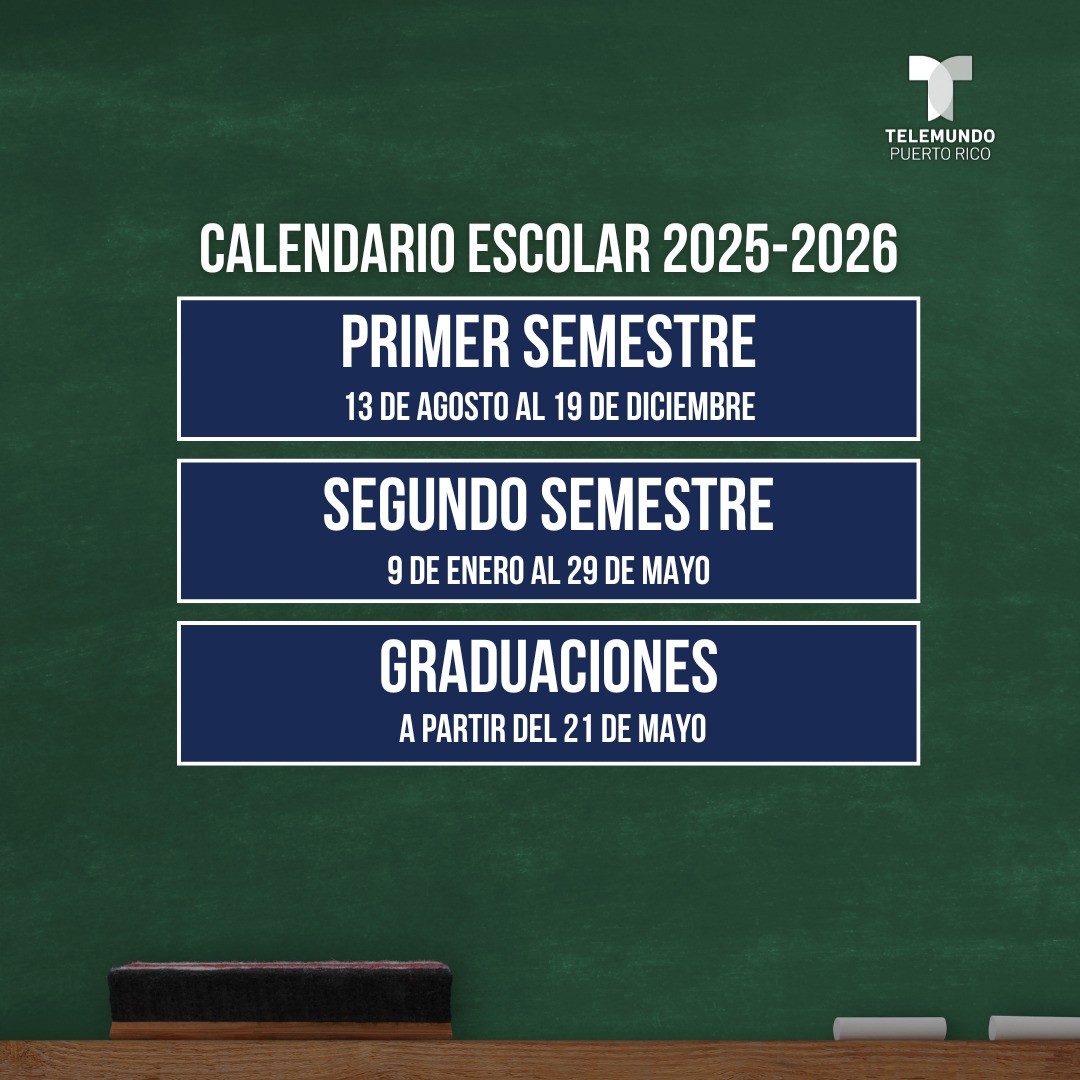 TELEMUNDO
PUERTO RICO

CALENDARIO ESCOLAR 2025-2026

PRIMER SEMESTRE
13 DE AGOSTO AL 19 DE DICIEMBRE

SEGUNDO SEMESTRE
9 DE ENERO AL 29 DE MAYO

GRADUACIONES
A PARTIR DEL 21 DE MAYO